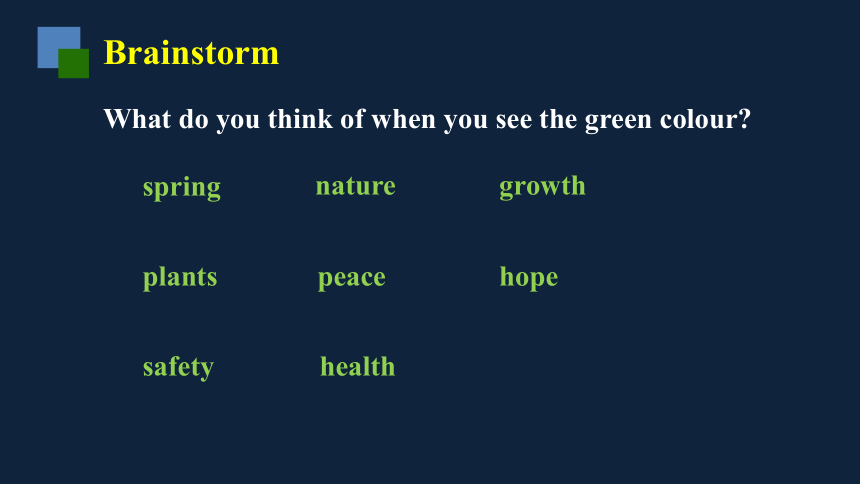 Brainstorm

What do you think of when you see the green colour?

spring nature growth

plants peace hope

safety health